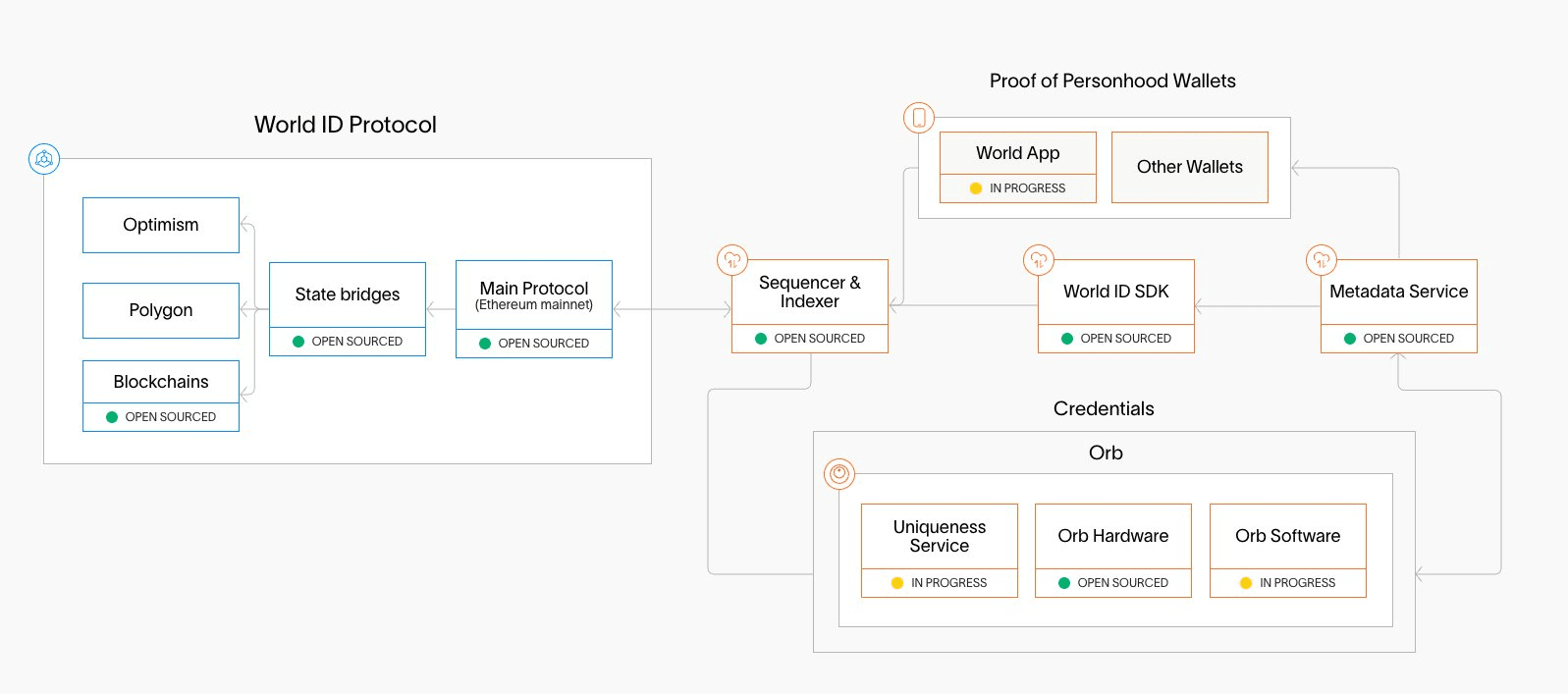 World ID Protocol

Optimism

Polygon

Blockchains
OPEN SOURCED

State bridges
OPEN SOURCED

Main Protocol
(Ethereum mainnet)
OPEN SOURCED

Proof of Personhood Wallets

World App
IN PROGRESS

Other Wallets

Sequencer & Indexer
OPEN SOURCED

World ID SDK
OPEN SOURCED

Metadata Service
OPEN SOURCED

Credentials

Orb

Uniqueness Service
IN PROGRESS

Orb Hardware
OPEN SOURCED

Orb Software
IN PROGRESS